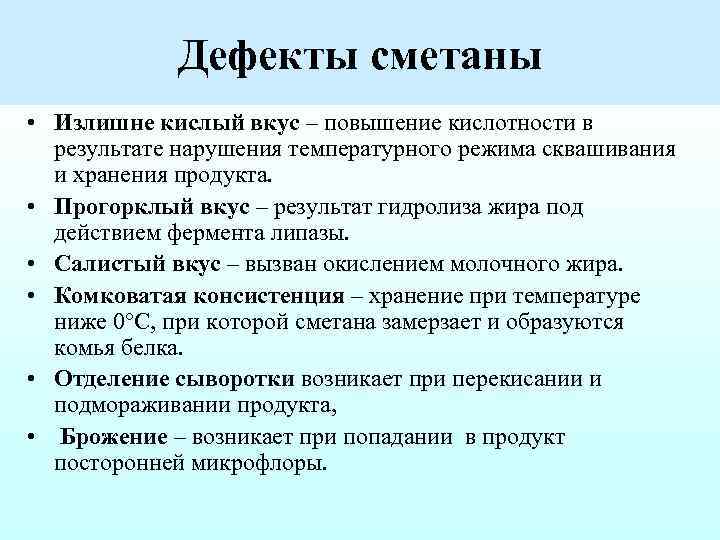 Дефекты сметаны

• Излишне кислый вкус – повышение кислотности в результате нарушения температурного режима сквашивания и хранения продукта.
• Прогорклый вкус – результат гидролиза жира под действием фермента липазы.
• Салистый вкус – вызван окислением молочного жира.
• Комковатая консистенция – хранение при температуре ниже 0°С, при которой сметана замерзает и образуются комья белка.
• Отделение сыворотки возникает при перекисании и подмораживании продукта,
• Брожение – возникает при попадании в продукт посторонней микрофлоры.